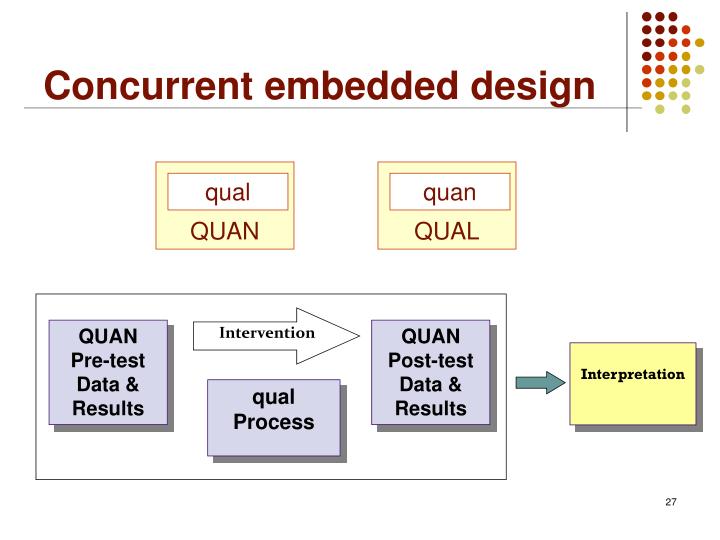 Concurrent embedded design

qual
QUAN

quan
QUAL

QUAN
Pre-test
Data &
Results

Intervention

qual
Process

QUAN
Post-test
Data &
Results

Interpretation

27